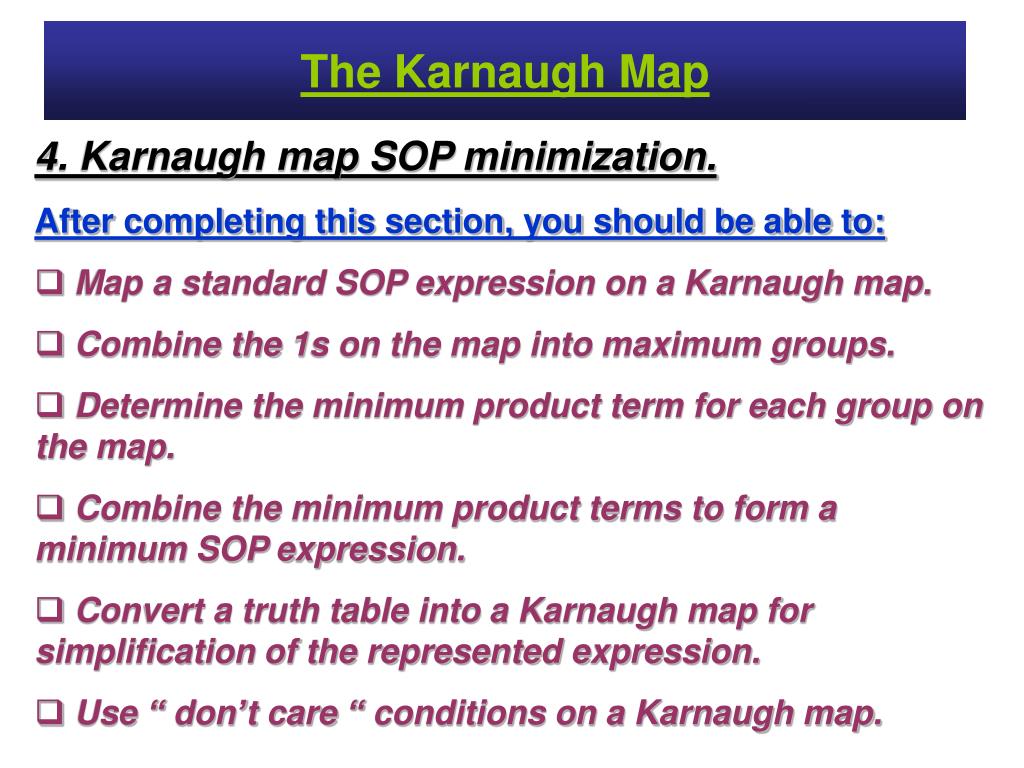 The Karnaugh Map

4. Karnaugh map SOP minimization.

After completing this section, you should be able to:

❑ Map a standard SOP expression on a Karnaugh map.

❑ Combine the 1s on the map into maximum groups.

❑ Determine the minimum product term for each group on the map.

❑ Combine the minimum product terms to form a minimum SOP expression.

❑ Convert a truth table into a Karnaugh map for simplification of the represented expression.

❑ Use “ don’t care “ conditions on a Karnaugh map.